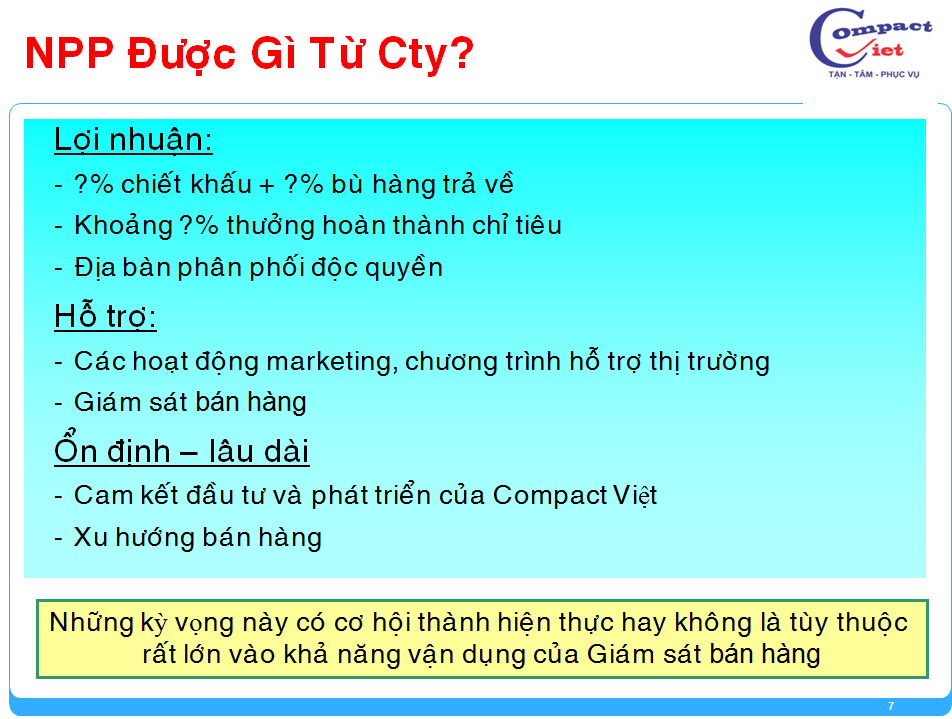 NPP Được Gì Từ Cty?

Compact Viet
TẬN - TÂM - PHỤC VỤ

Lợi nhuận:

- ?% chiết khấu + ?% bù hàng trả về
- Khoảng ?% thưởng hoàn thành chỉ tiêu
- Địa bàn phân phối độc quyền

Hỗ trợ:

- Các hoạt động marketing, chương trình hỗ trợ thị trường
- Giám sát bán hàng

Ổn định – lâu dài

- Cam kết đầu tư và phát triển của Compact Việt
- Xu hướng bán hàng

Những kỳ vọng này có cơ hội thành hiện thực hay không là tùy thuộc rất lớn vào khả năng vận dụng của Giám sát bán hàng

7